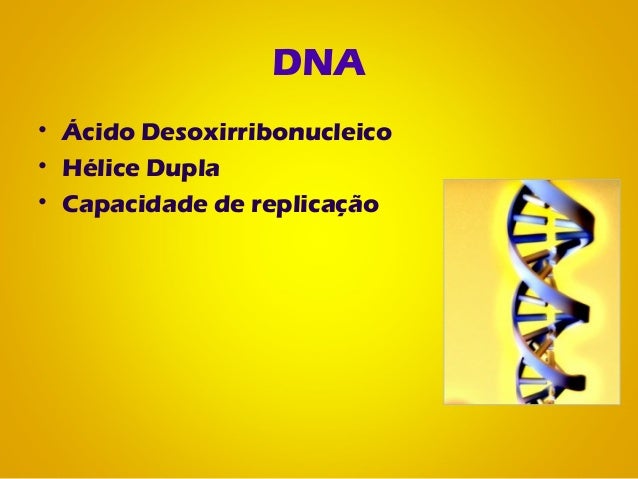 DNA

• Ácido Desoxirribonucleico
• Hélice Dupla
• Capacidade de replicação